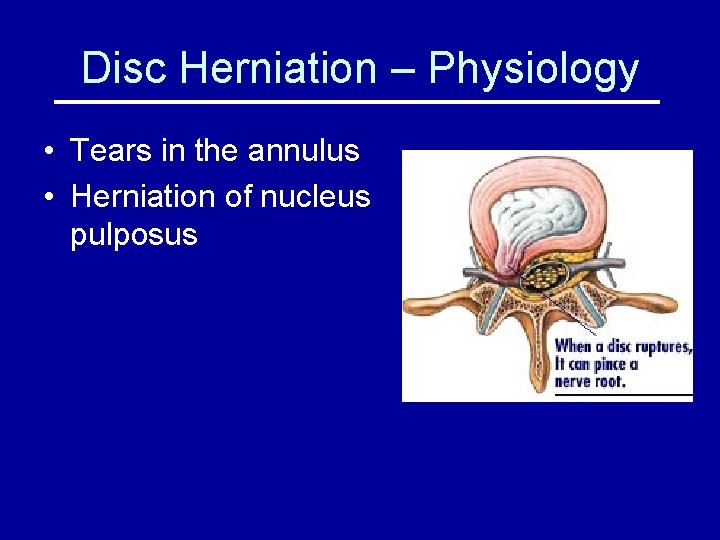 Disc Herniation – Physiology

• Tears in the annulus
• Herniation of nucleus pulposus

When a disc ruptures, It can pince a nerve root.